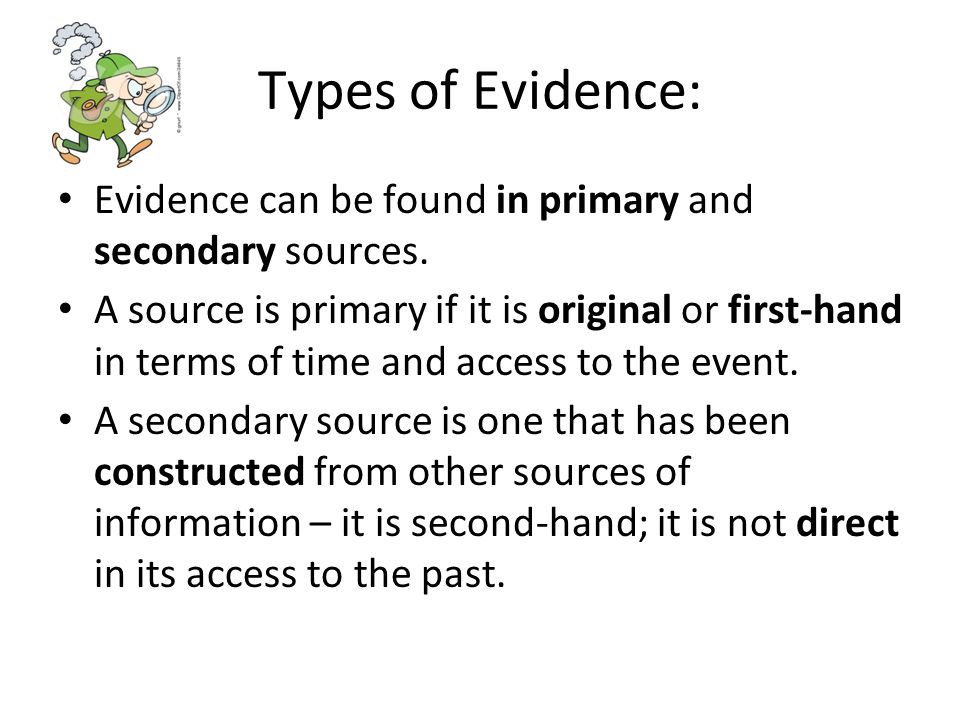 Types of Evidence:

• Evidence can be found in primary and secondary sources.
• A source is primary if it is original or first-hand in terms of time and access to the event.
• A secondary source is one that has been constructed from other sources of information – it is second-hand; it is not direct in its access to the past.